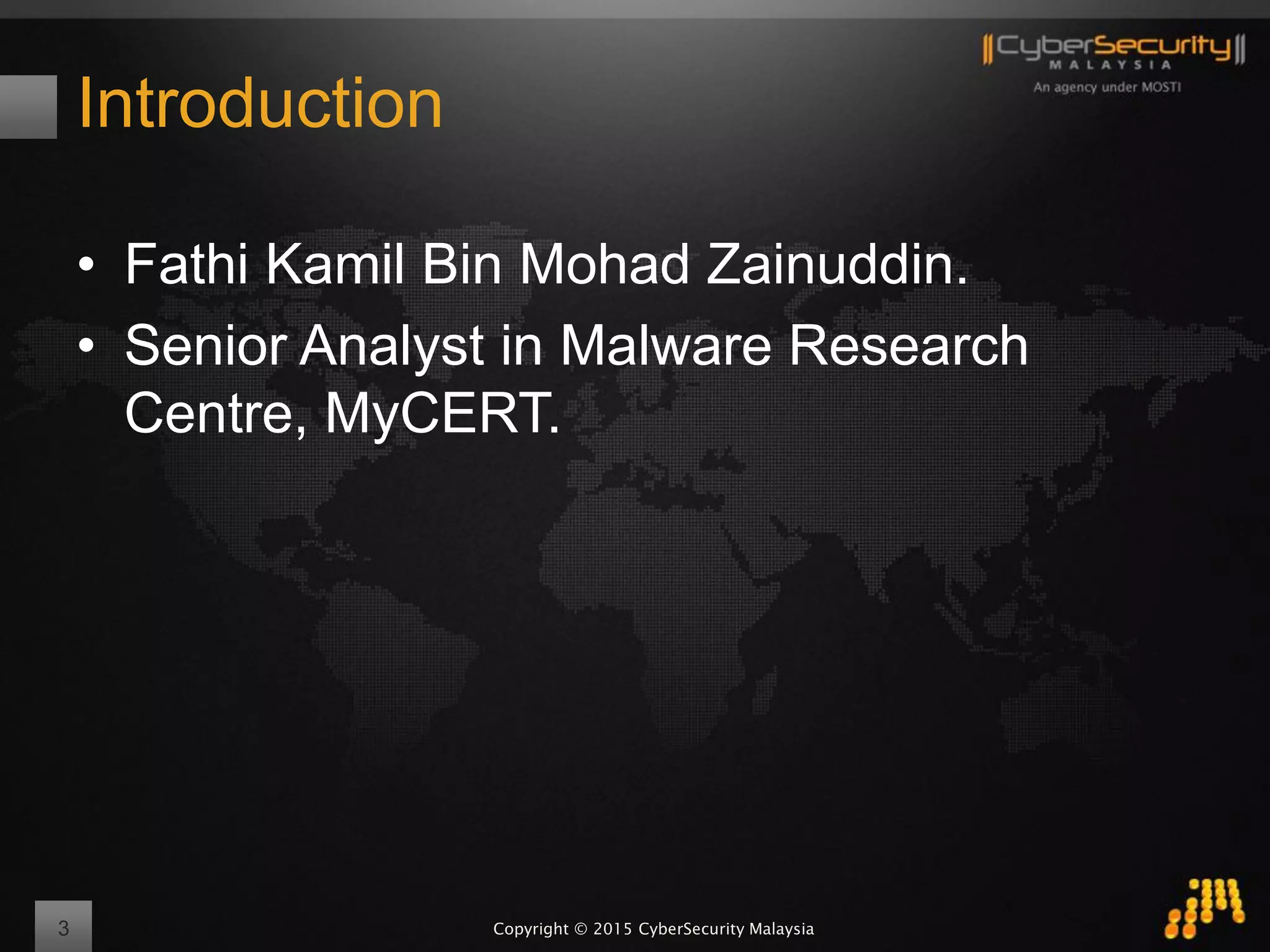 CyberSecurity
MALAYSIA
An agency under MOSTI

Introduction

• Fathi Kamil Bin Mohad Zainuddin.
• Senior Analyst in Malware Research Centre, MyCERT.

3

Copyright © 2015 CyberSecurity Malaysia